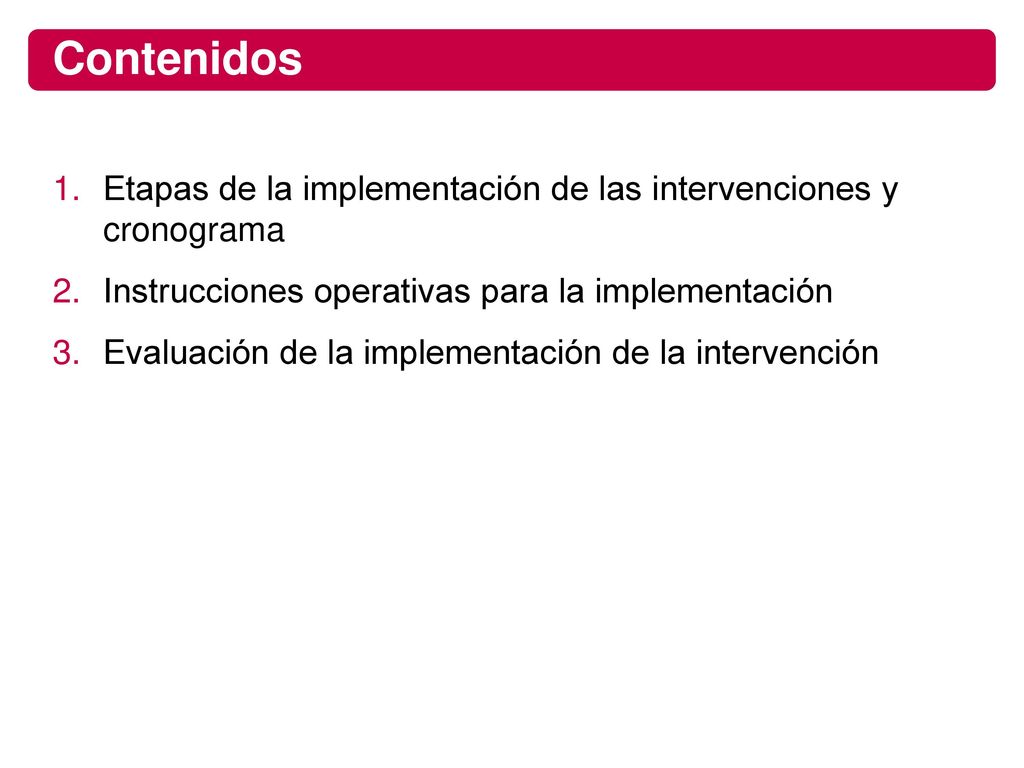 Contenidos

1. Etapas de la implementación de las intervenciones y cronograma
2. Instrucciones operativas para la implementación
3. Evaluación de la implementación de la intervención